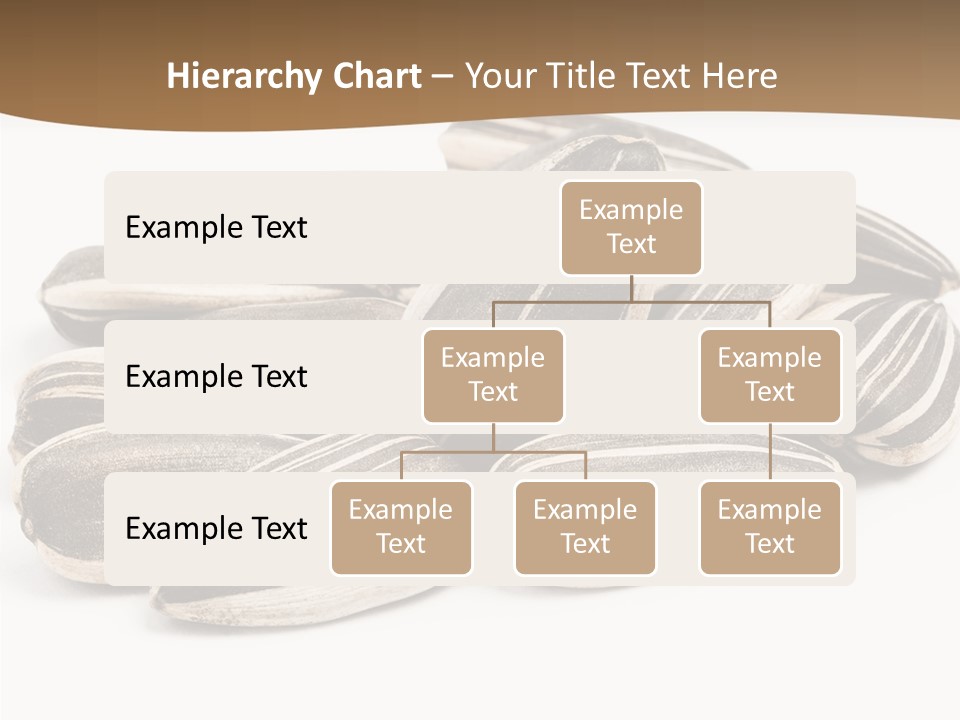 Hierarchy Chart – Your Title Text Here

Example Text

Example Text

Example Text

Example Text

Example Text

Example Text

Example Text

Example Text

Example Text